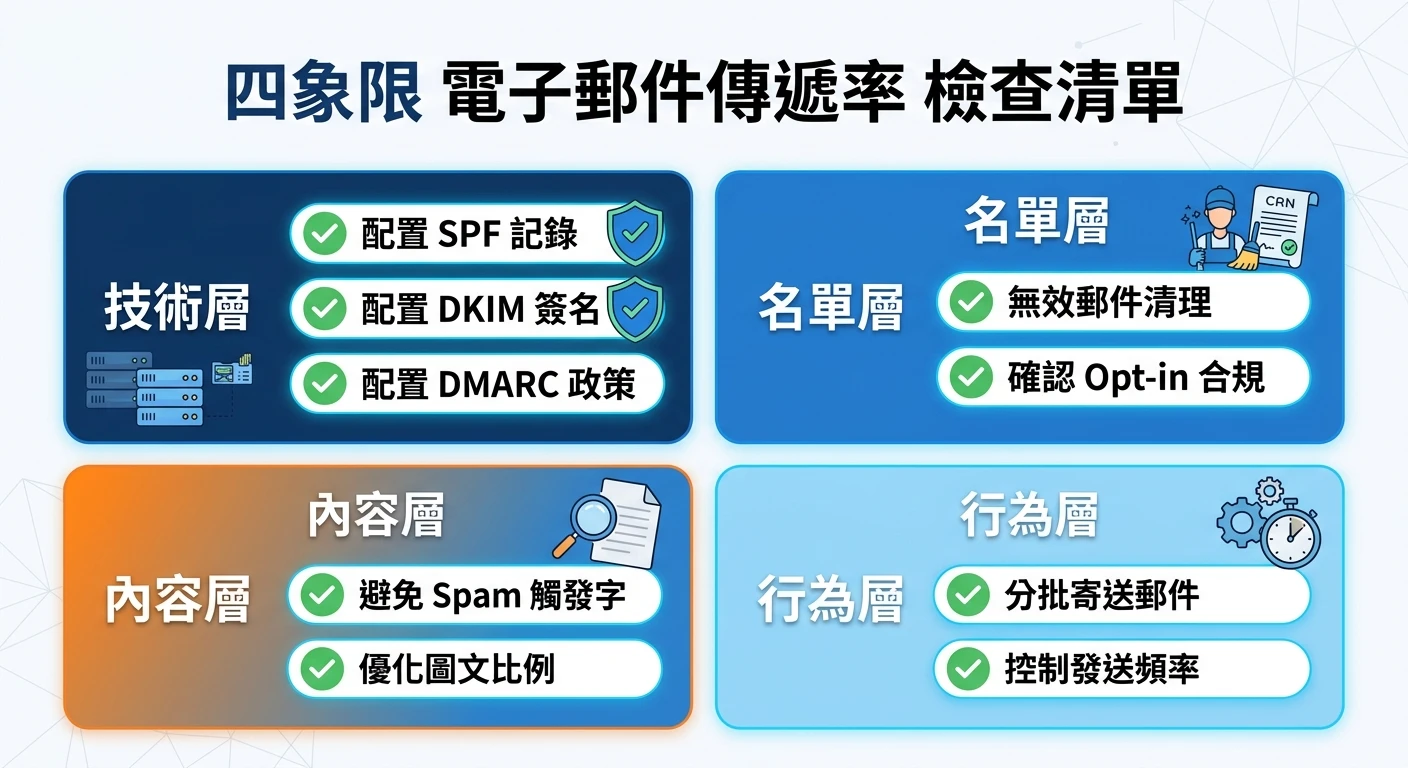 四象限 電子郵件傳遞率 檢查清單

技術層
配置 SPF 記錄
配置 DKIM 簽名
配置 DMARC 政策

名單層
CRN
名單層
無效郵件清理
確認 Opt-in 合規

內容層
內容層
避免 Spam 觸發字
優化圖文比例

行為層
行為層
分批寄送郵件
控制發送頻率